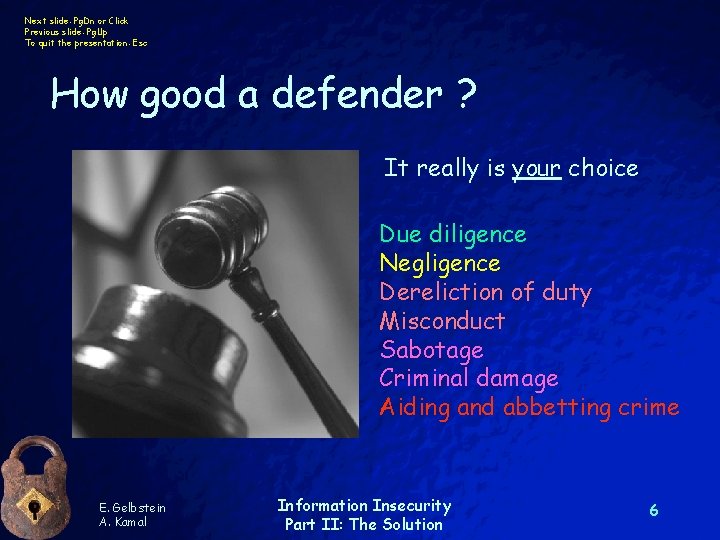 Next slide: PgDn or Click
Previous slide: PgUp
To quit the presentation: Esc

How good a defender ?

It really is your choice

Due diligence
Negligence
Dereliction of duty
Misconduct
Sabotage
Criminal damage
Aiding and abbetting crime

E. Gelbstein
A. Kamal

Information Insecurity
Part II: The Solution

6